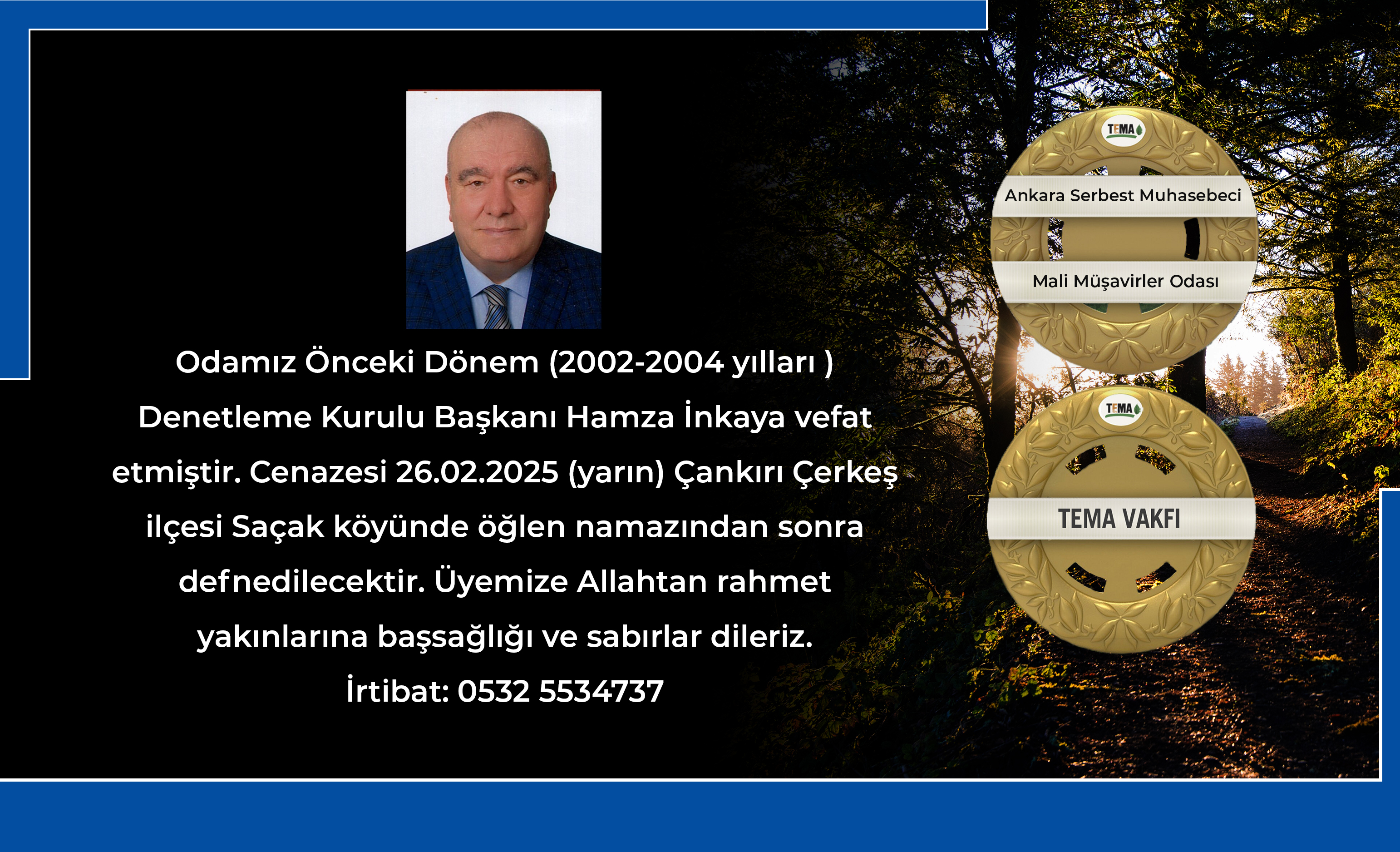 Odamız Önceki Dönem (2002-2004 yılları ) Denetleme Kurulu Başkanı Hamza İnkaya vefat etmiştir. Cenazesi 26.02.2025 (yarın) Çankırı Çerkeş ilçesi Saçak köyünde öğlen namazından sonra defnedilecektir. Üyemize Allahtan rahmet yakınlarına başsağlığı ve sabırlar dileriz.

İrtibat: 0532 5534737

TEMA

Ankara Serbest Muhasebeci

Mali Müşavirler Odası

TEMA

TEMA VAKFI